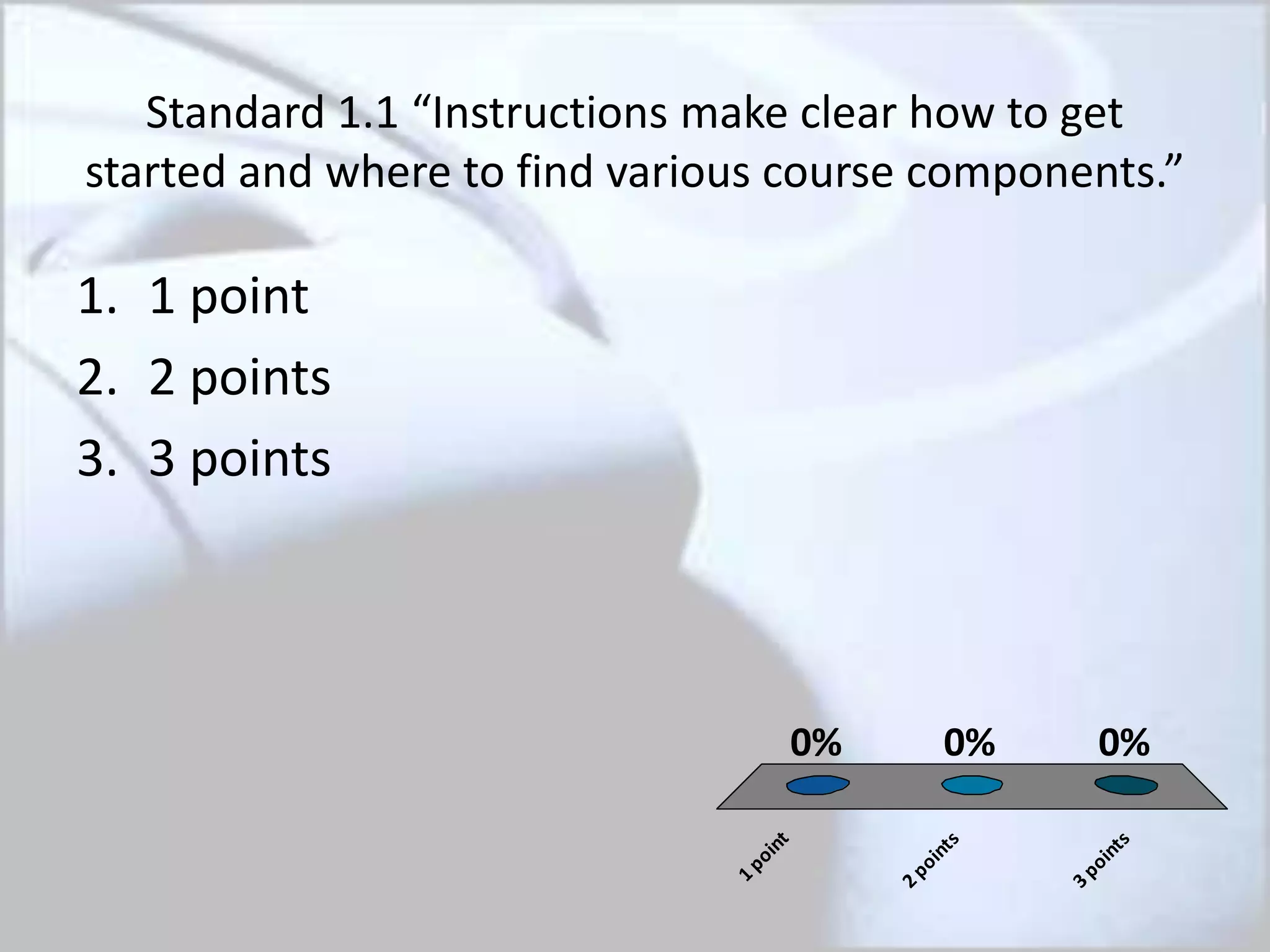 Standard 1.1 “Instructions make clear how to get started and where to find various course components.”

1. 1 point
2. 2 points
3. 3 points

0%
0%
0%

1 point
2 points
3 points